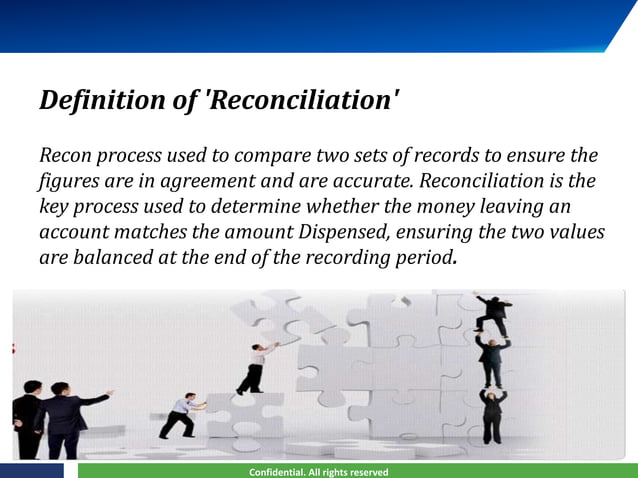 Definition of 'Reconciliation'

Recon process used to compare two sets of records to ensure the figures are in agreement and are accurate. Reconciliation is the key process used to determine whether the money leaving an account matches the amount Dispensed, ensuring the two values are balanced at the end of the recording period.

Confidential. All rights reserved